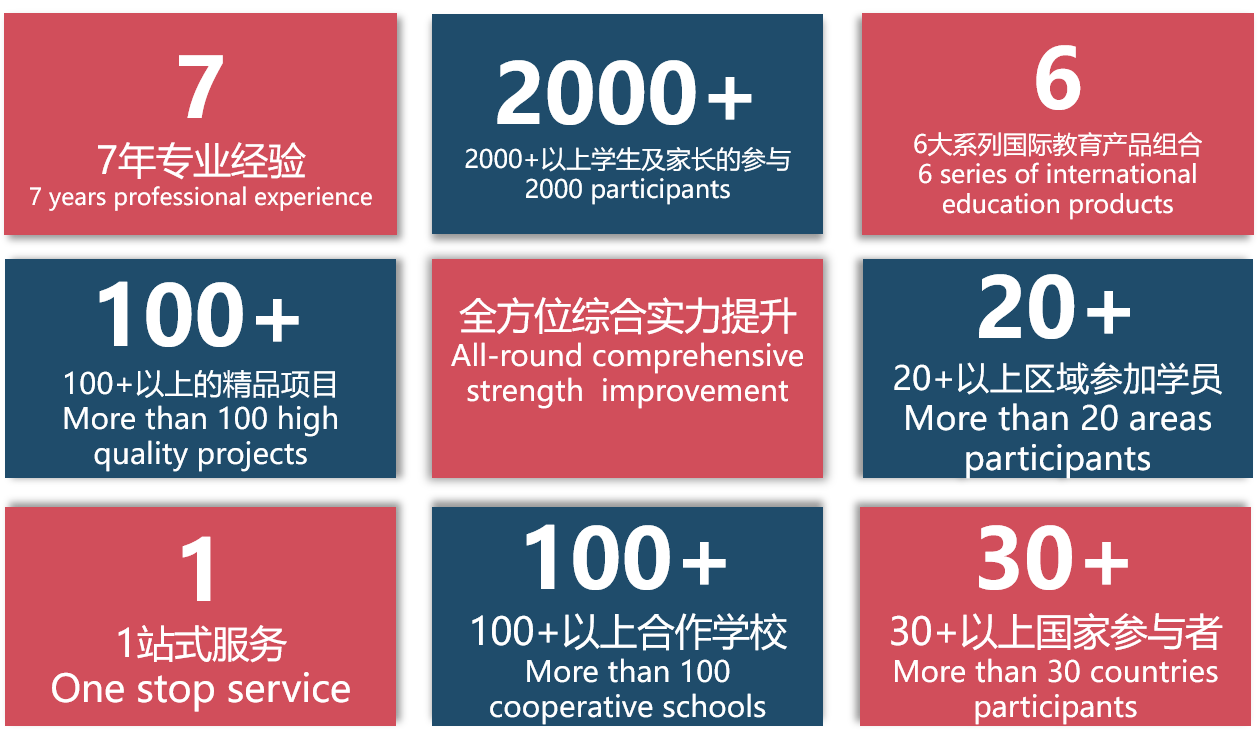 7
7年专业经验
7 years professional experience

2000+
2000+以上学生及家长的参与
2000 participants

6
6大系列国际教育产品组合
6 series of international education products

100+
100+以上的精品项目
More than 100 high quality projects

全方位综合实力提升
All-round comprehensive strength improvement

20+
20+以上区域参加学员
More than 20 areas participants

1
1站式服务
One stop service

100+
100+以上合作学校
More than 100 cooperative schools

30+
30+以上国家参与者
More than 30 countries participants